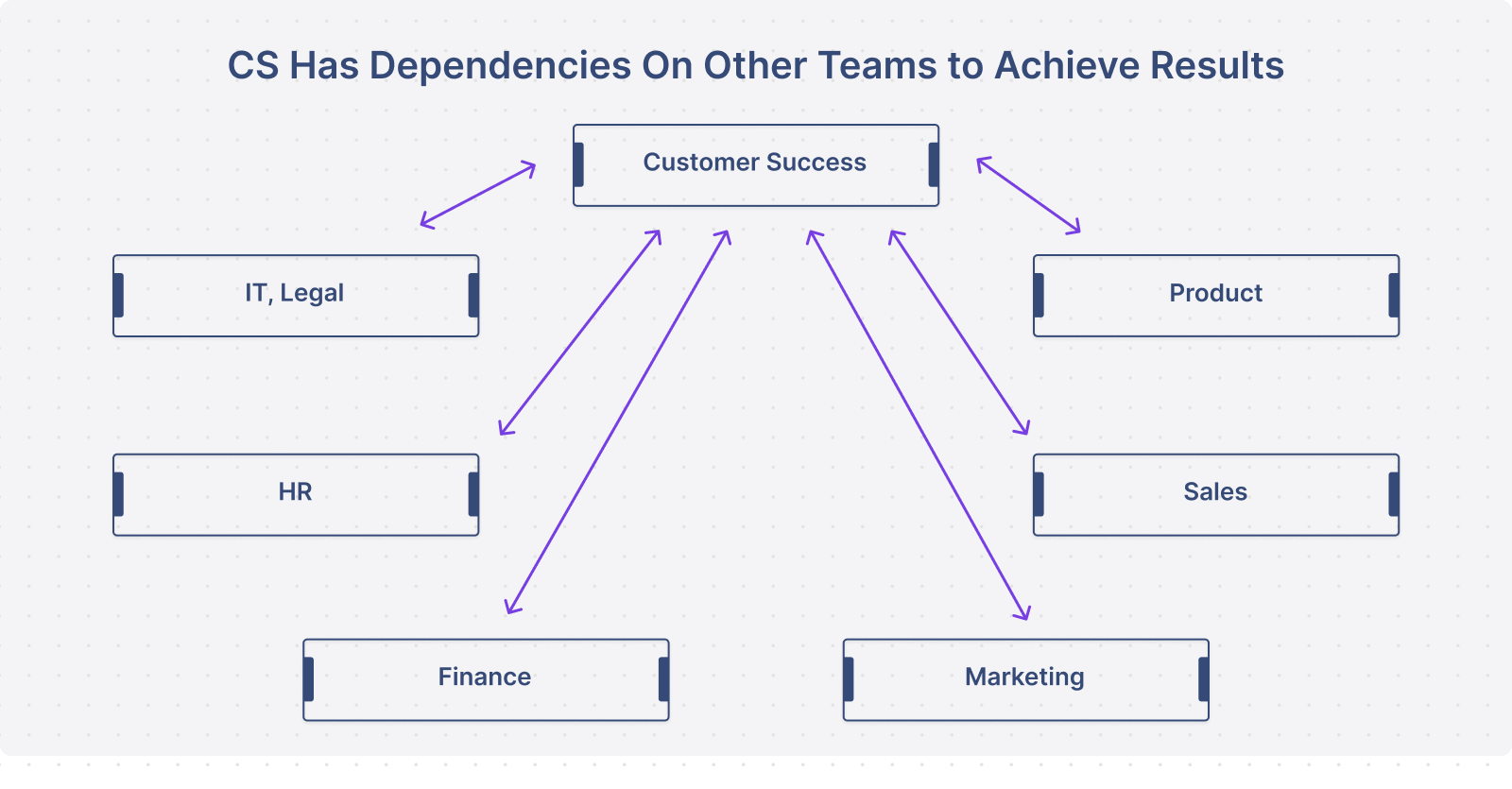 CS Has Dependencies On Other Teams to Achieve Results

Customer Success

IT, Legal

Product

HR

Sales

Finance

Marketing